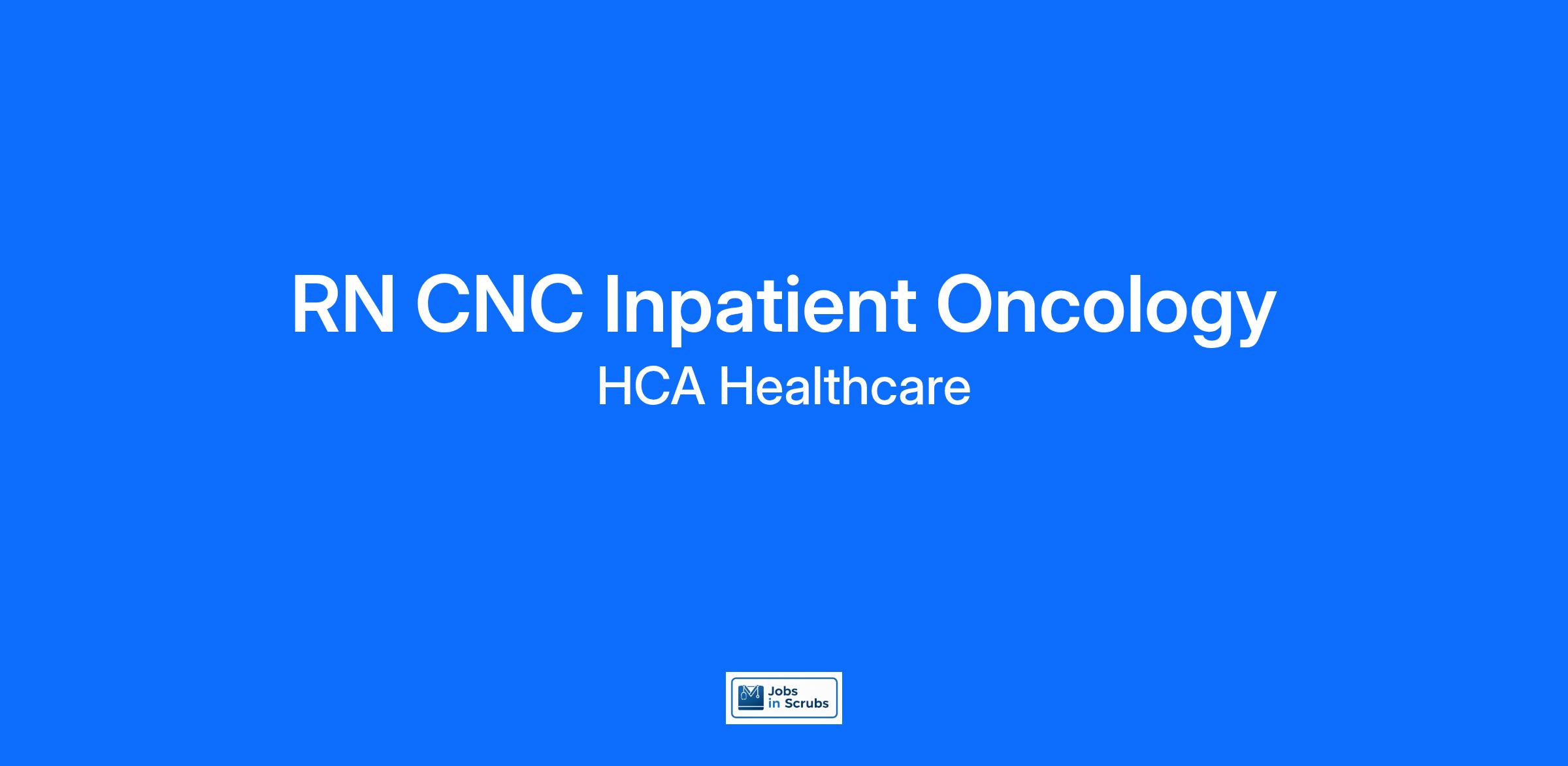 RN CNC Inpatient Oncology
HCA Healthcare

Jobs in Scrubs